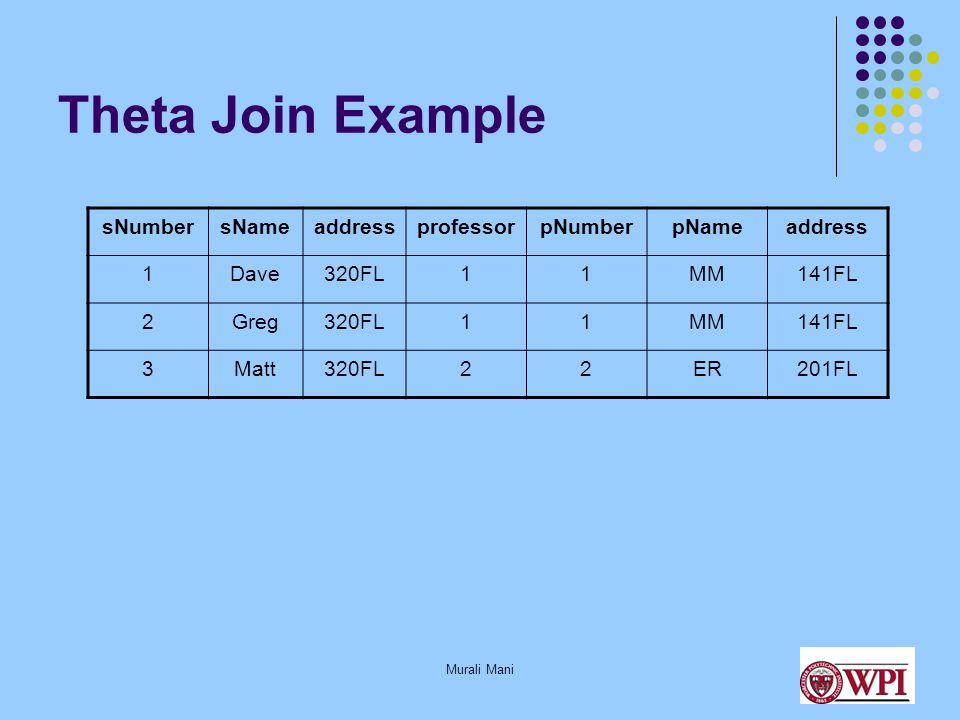 Theta Join Example

| sNumber | sName | address | professor | pNumber | pName | address |
|---|---|---|---|---|---|---|
| 1 | Dave | 320FL | 1 | 1 | MM | 141FL |
| 2 | Greg | 320FL | 1 | 1 | MM | 141FL |
| 3 | Matt | 320FL | 2 | 2 | ER | 201FL |

Murali Mani

WPI